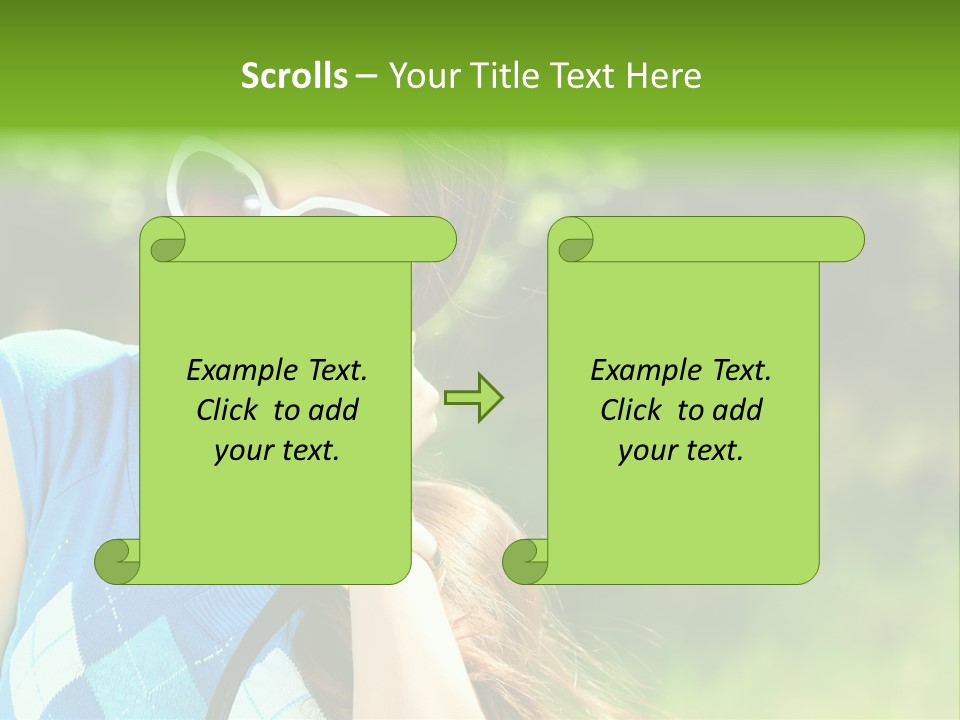 Scrolls – Your Title Text Here

Example Text. Click to add your text.

Example Text. Click to add your text.